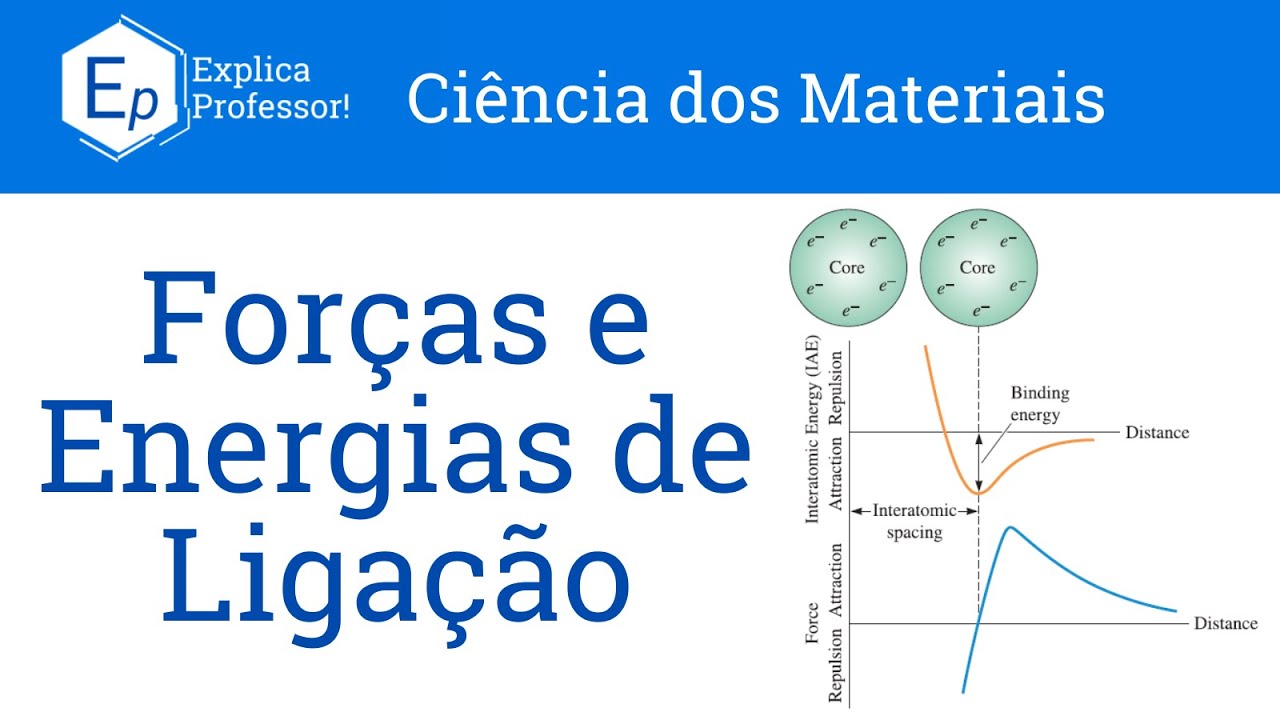 Ep Explica Professor!

Ciência dos Materiais

Forças e Energias de Ligação

$e^-$ $e^-$ $e^-$ Core $e^-$ $e^-$ $e^-$

$e^-$ $e^-$ $e^-$ Core $e^-$ $e^-$ $e^-$

Interatomic Energy (IAE)
Repulsion
Attraction

Binding energy

Distance

Interatomic spacing

Force
Attraction
Repulsion

Distance